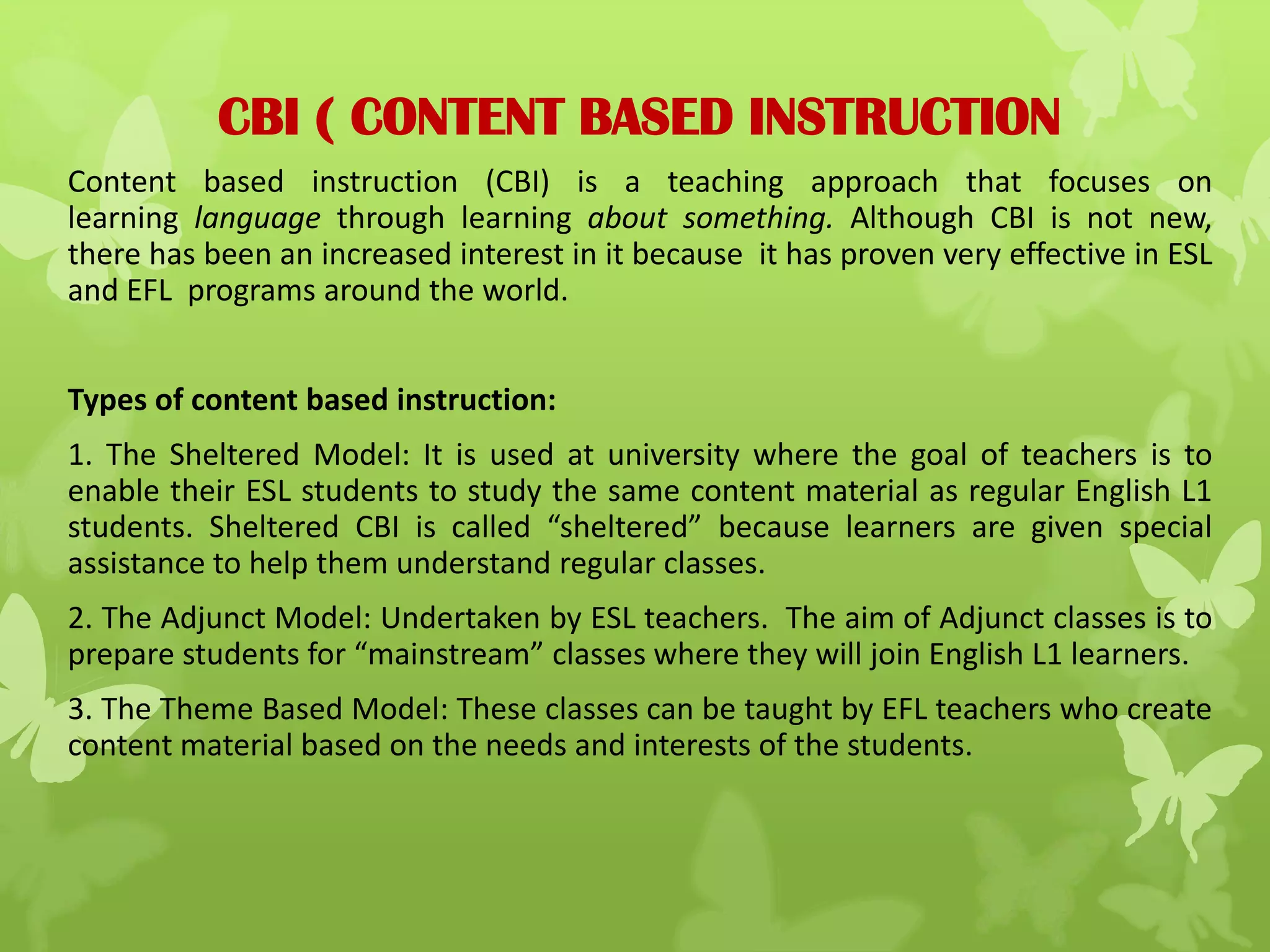 CBI ( CONTENT BASED INSTRUCTION

Content based instruction (CBI) is a teaching approach that focuses on learning language through learning about something. Although CBI is not new, there has been an increased interest in it because it has proven very effective in ESL and EFL programs around the world.

Types of content based instruction:

1. The Sheltered Model: It is used at university where the goal of teachers is to enable their ESL students to study the same content material as regular English L1 students. Sheltered CBI is called “sheltered” because learners are given special assistance to help them understand regular classes.

2. The Adjunct Model: Undertaken by ESL teachers. The aim of Adjunct classes is to prepare students for “mainstream” classes where they will join English L1 learners.

3. The Theme Based Model: These classes can be taught by EFL teachers who create content material based on the needs and interests of the students.